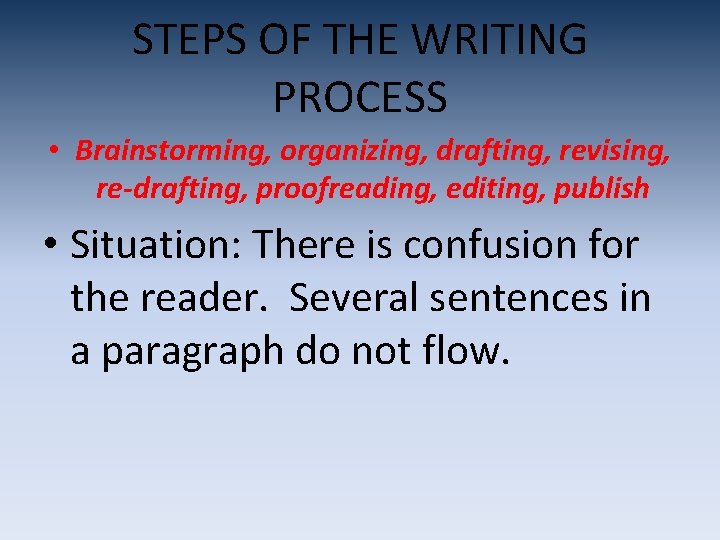 STEPS OF THE WRITING PROCESS

• Brainstorming, organizing, drafting, revising, re-drafting, proofreading, editing, publish

• Situation: There is confusion for the reader.  Several sentences in a paragraph do not flow.